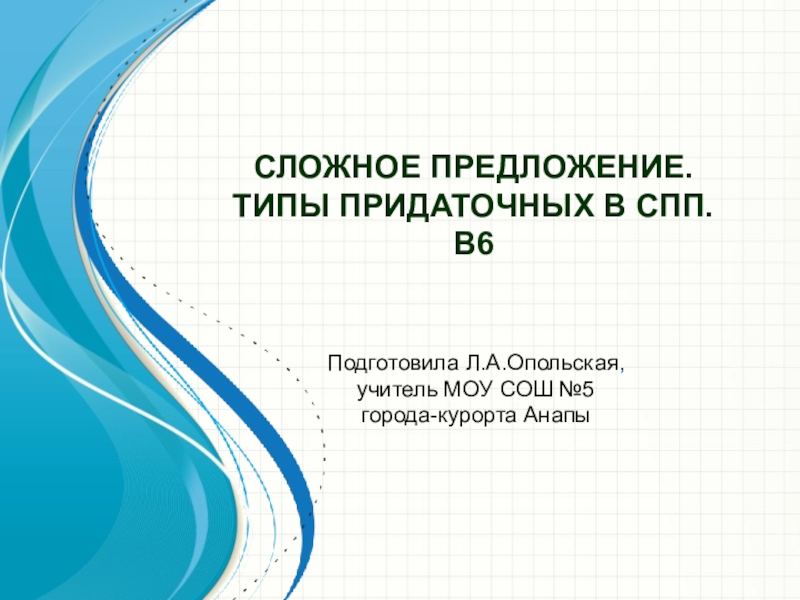 СЛОЖНОЕ ПРЕДЛОЖЕНИЕ. ТИПЫ ПРИДАТОЧНЫХ В СПП. В6

Подготовила Л.А.Опольская, учитель МОУ СОШ №5 города-курорта Анапы